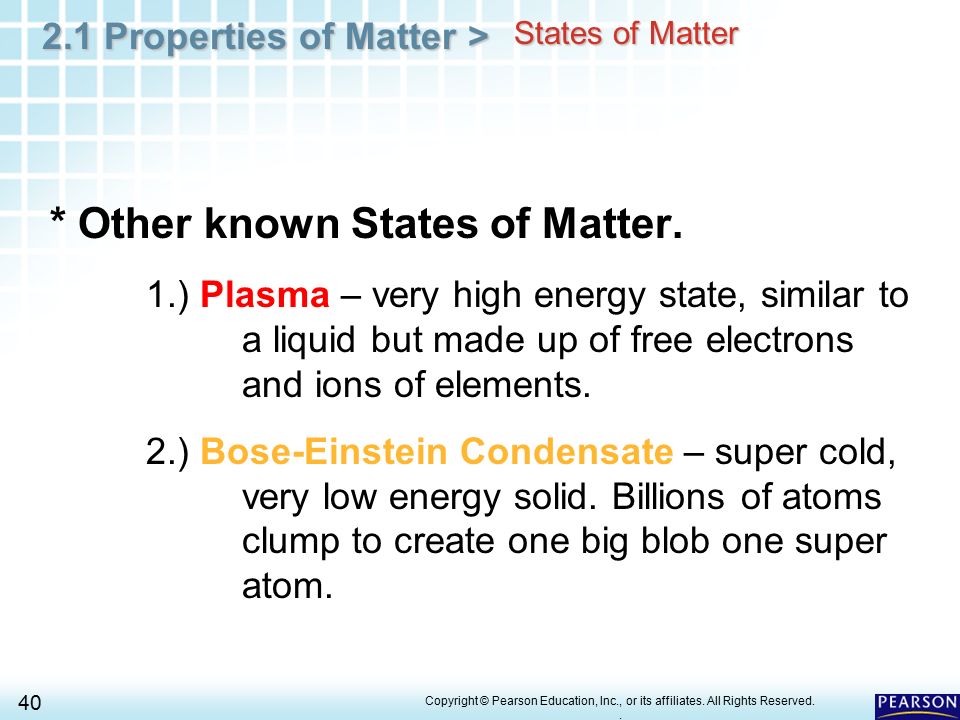 2.1 Properties of Matter > States of Matter

* Other known States of Matter.

1.) Plasma – very high energy state, similar to a liquid but made up of free electrons and ions of elements.

2.) Bose-Einstein Condensate – super cold, very low energy solid. Billions of atoms clump to create one big blob one super atom.

40

Copyright © Pearson Education, Inc., or its affiliates. All Rights Reserved.

PEARSON